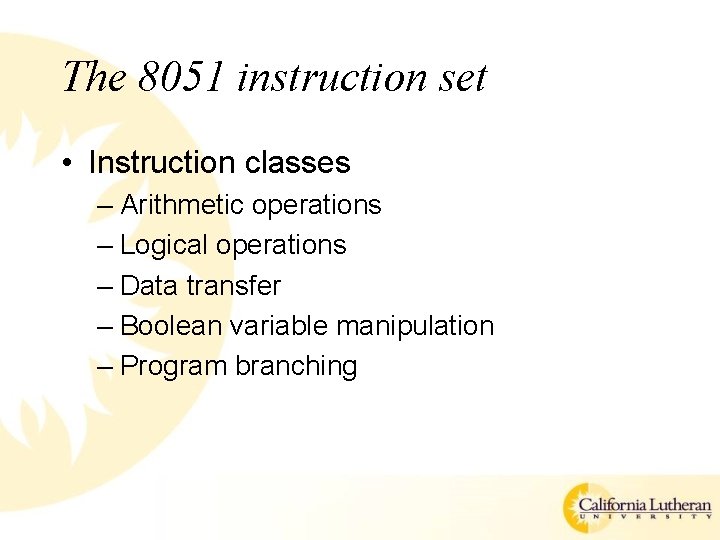 The 8051 instruction set

• Instruction classes
– Arithmetic operations
– Logical operations
– Data transfer
– Boolean variable manipulation
– Program branching

California Lutheran
UNIVERSITY